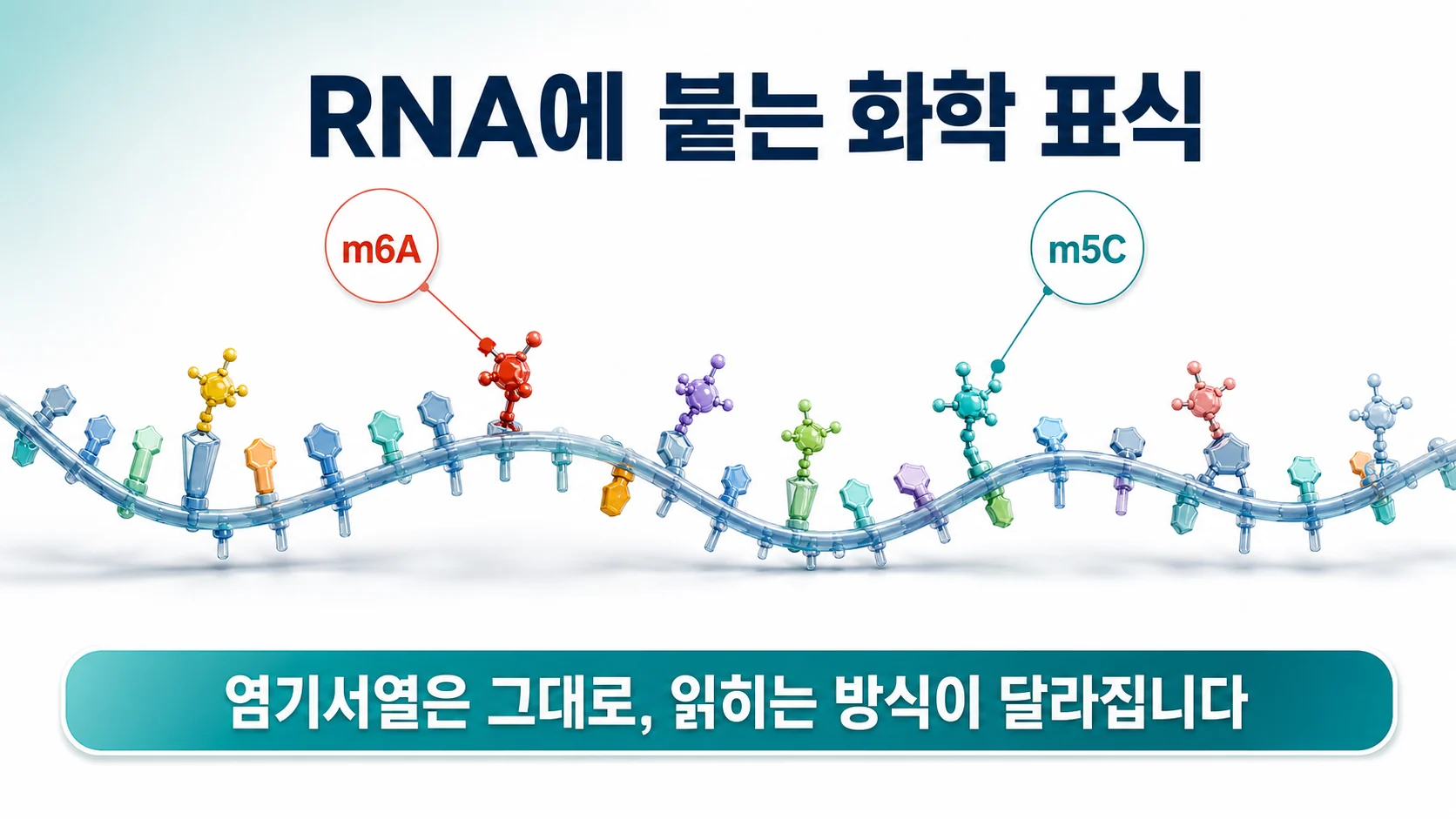 RNA에 붙는 화학 표식

m6A

m5C

염기서열은 그대로, 읽히는 방식이 달라집니다